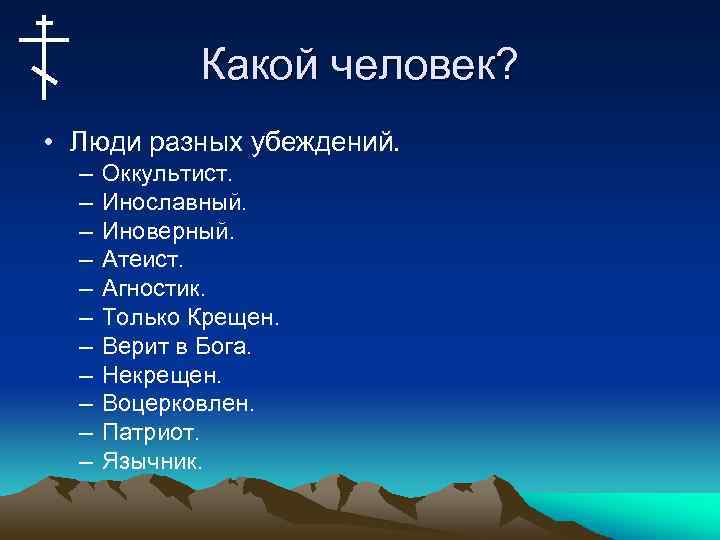 Какой человек?

• Люди разных убеждений.
– Оккультист.
– Инославный.
– Иноверный.
– Атеист.
– Агностик.
– Только Крещен.
– Верит в Бога.
– Некрещен.
– Воцерковлен.
– Патриот.
– Язычник.